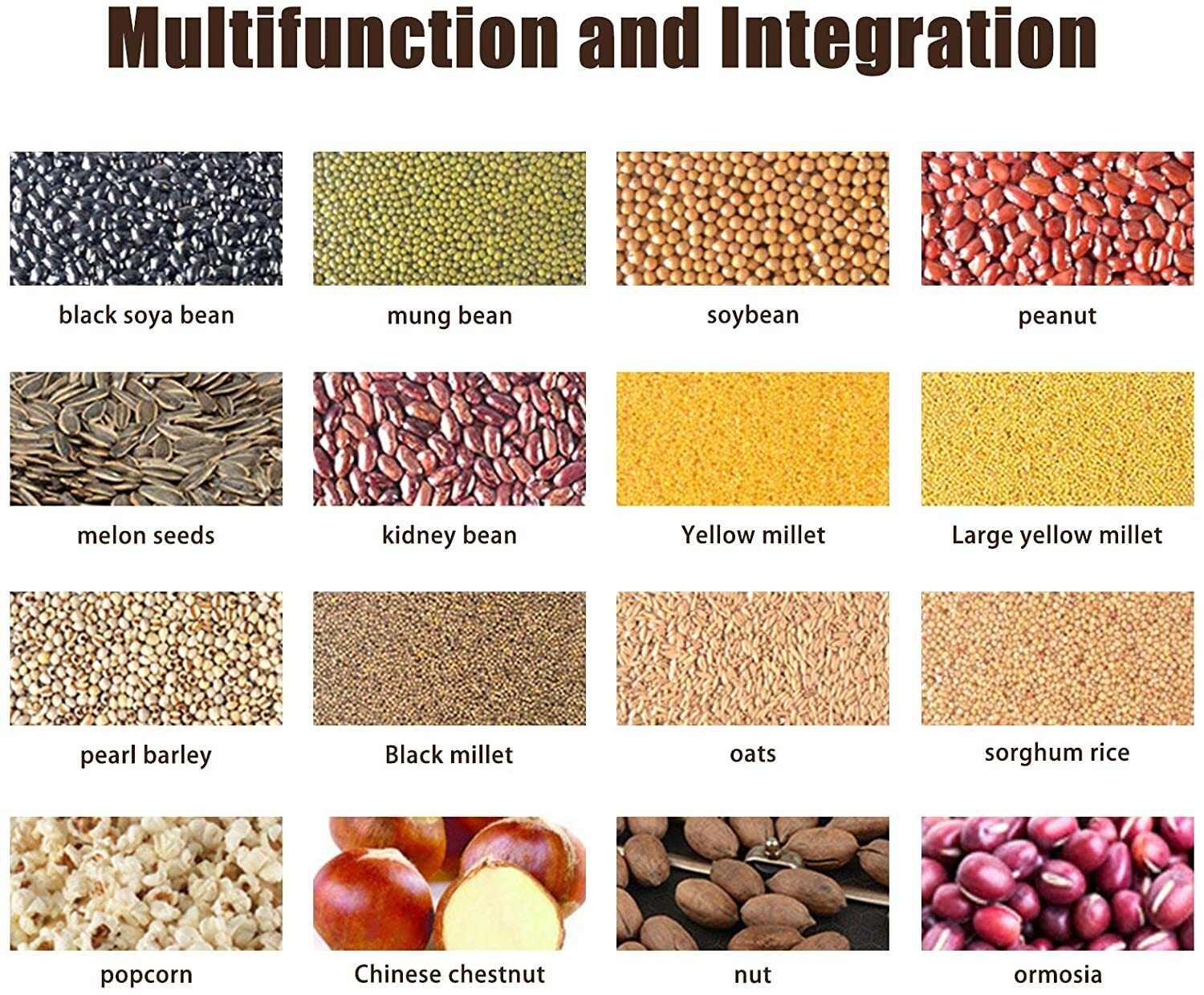 Multifunction and Integration

black soya bean

mung bean

soybean

peanut

melon seeds

kidney bean

Yellow millet

Large yellow millet

pearl barley

Black millet

oats

sorghum rice

popcorn

Chinese chestnut

nut

ormosia